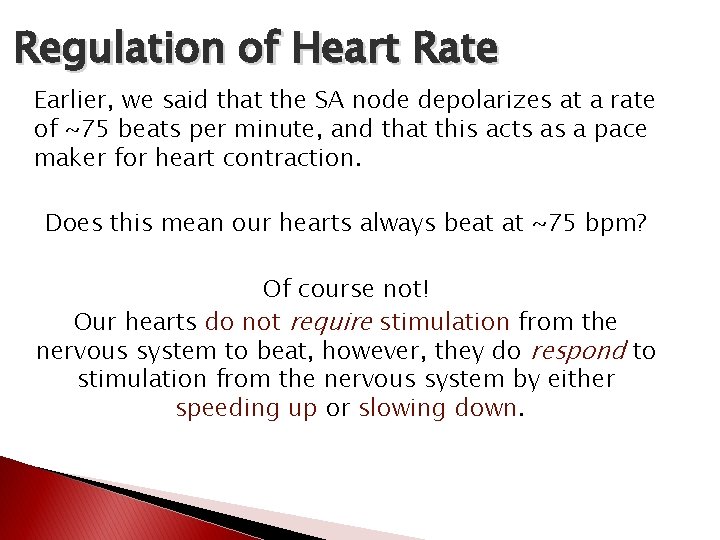 Regulation of Heart Rate

Earlier, we said that the SA node depolarizes at a rate of ~75 beats per minute, and that this acts as a pace maker for heart contraction.

Does this mean our hearts always beat at ~75 bpm?

Of course not!
Our hearts do not require stimulation from the nervous system to beat, however, they do respond to stimulation from the nervous system by either speeding up or slowing down.